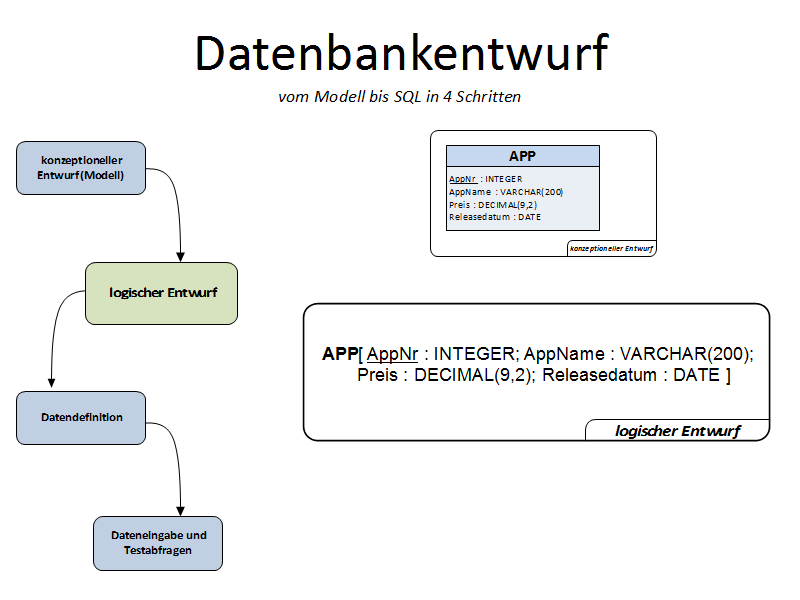 Datenbankentwurf

vom Modell bis SQL in 4 Schritten

konzeptioneller Entwurf(Modell)

logischer Entwurf

Datendefinition

Dateneingabe und Testabfragen

APP

AppNr : INTEGER
AppName : VARCHAR(200)
Preis : DECIMAL(9,2)
Releasedatum : DATE

konzeptioneller Entwurf

APP[ AppNr : INTEGER; AppName : VARCHAR(200); Preis : DECIMAL(9,2); Releasedatum : DATE ]

logischer Entwurf